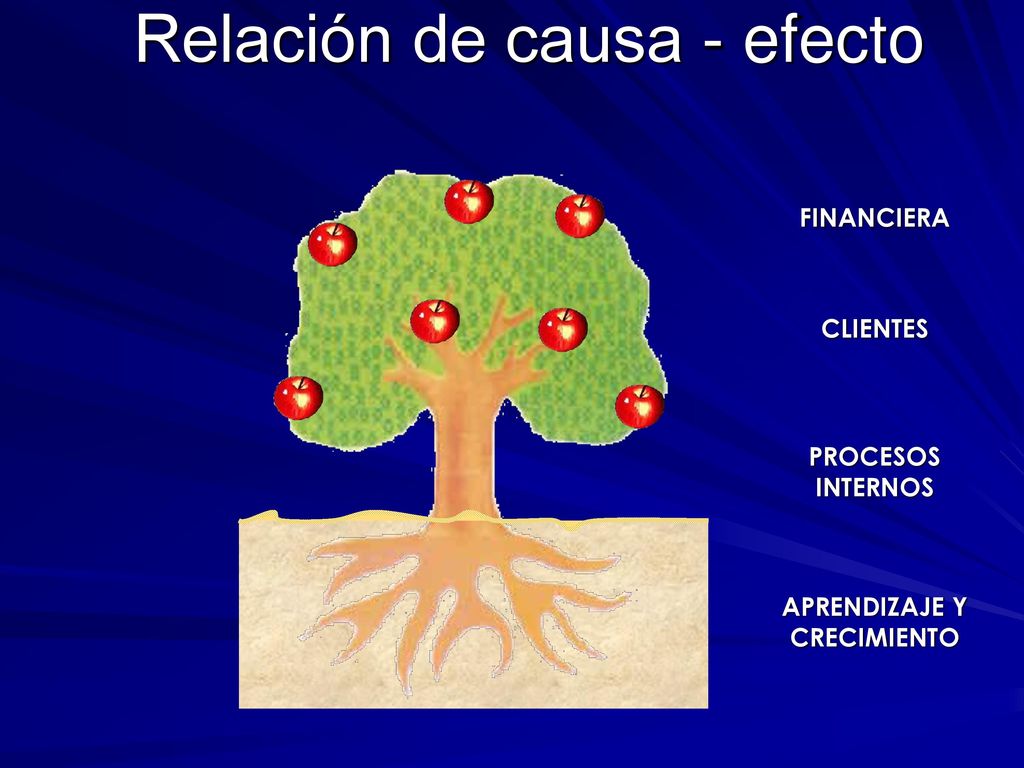 Relación de causa - efecto

FINANCIERA

CLIENTES

PROCESOS INTERNOS

APRENDIZAJE Y CRECIMIENTO